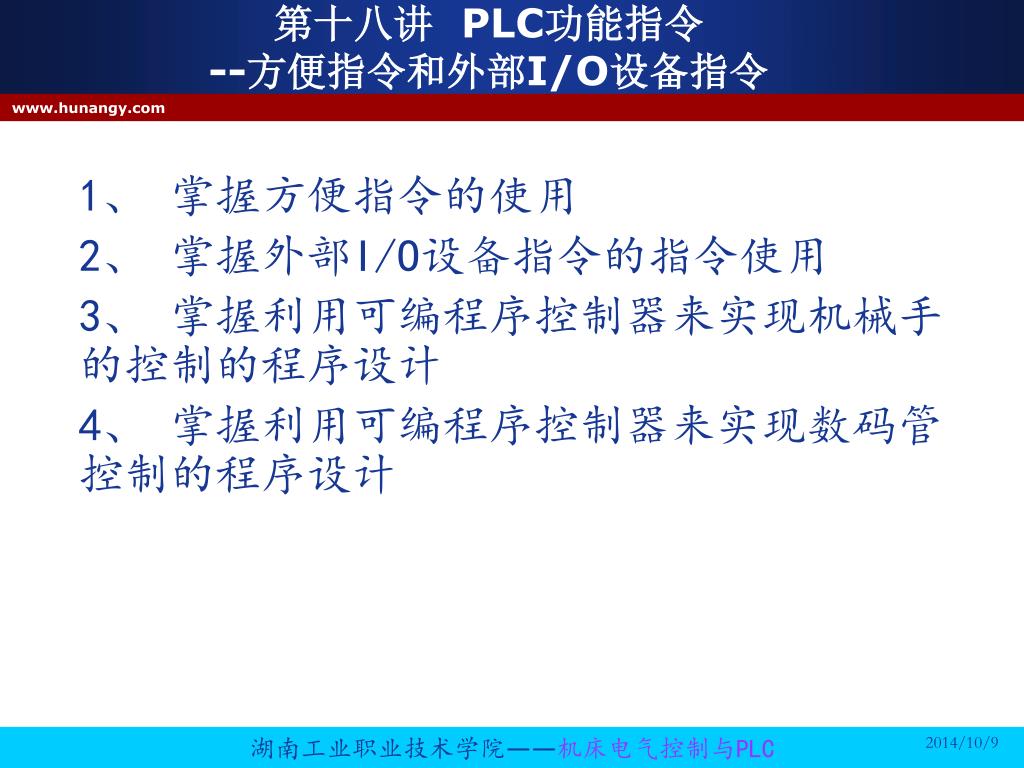 第十八讲 PLC功能指令
--方便指令和外部I/O设备指令

www.hunangy.com

1、 掌握方便指令的使用

2、 掌握外部I/O设备指令的指令使用

3、 掌握利用可编程序控制器来实现机械手的控制的程序设计

4、 掌握利用可编程序控制器来实现数码管控制的程序设计

湖南工业职业技术学院——机床电气控制与PLC

2014/10/9